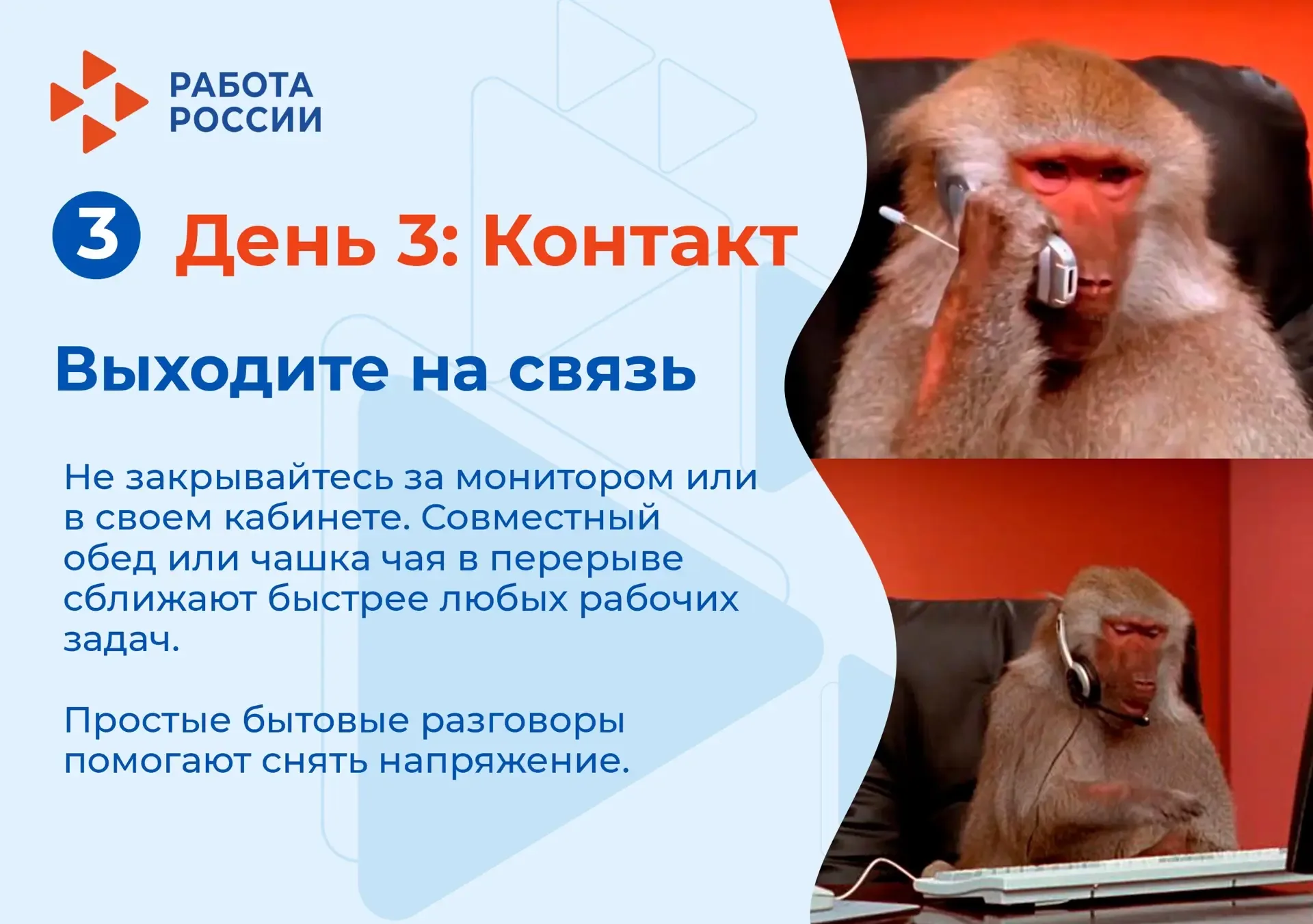 РАБОТА РОССИИ

3 День 3: Контакт

Выходите на связь

Не закрывайтесь за монитором или в своем кабинете. Совместный обед или чашка чая в перерыве сближают быстрее любых рабочих задач.

Простые бытовые разговоры помогают снять напряжение.